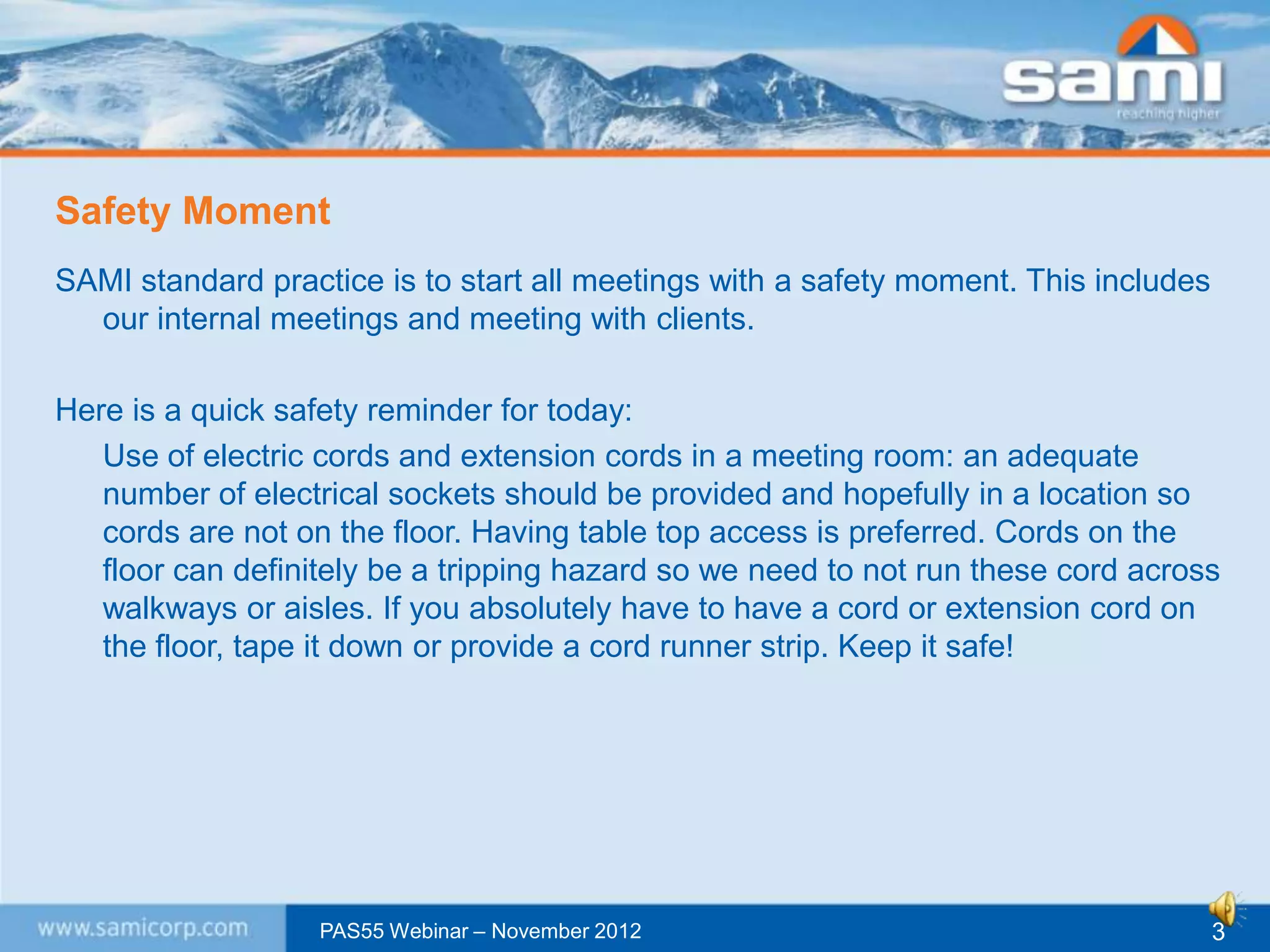 sami
reaching higher

Safety Moment

SAMI standard practice is to start all meetings with a safety moment. This includes our internal meetings and meeting with clients.

Here is a quick safety reminder for today:

Use of electric cords and extension cords in a meeting room: an adequate number of electrical sockets should be provided and hopefully in a location so cords are not on the floor. Having table top access is preferred. Cords on the floor can definitely be a tripping hazard so we need to not run these cord across walkways or aisles. If you absolutely have to have a cord or extension cord on the floor, tape it down or provide a cord runner strip. Keep it safe!

www.samicorp.com

PAS55 Webinar – November 2012

3